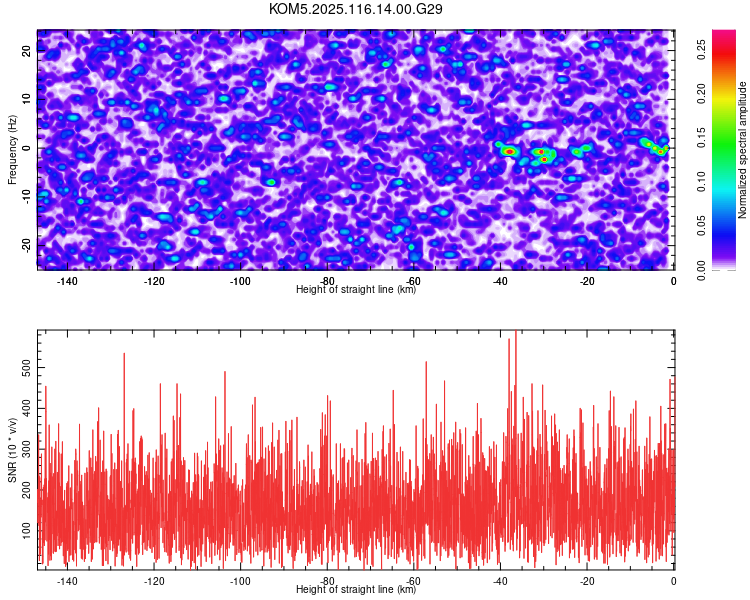 KOM5.2025.116.14.00.G29

Frequency (Hz)
20
10
0
-10
-20
-140
-120
-100
-80
-60
-40
-20
0
Height of straight line (km)

Normalized spectral amplitude
0.00
0.05
0.10
0.15
0.20
0.25

SNR (10 * v/v)
500
400
300
200
100
-140
-120
-100
-80
-60
-40
-20
0
Height of straight line (km)